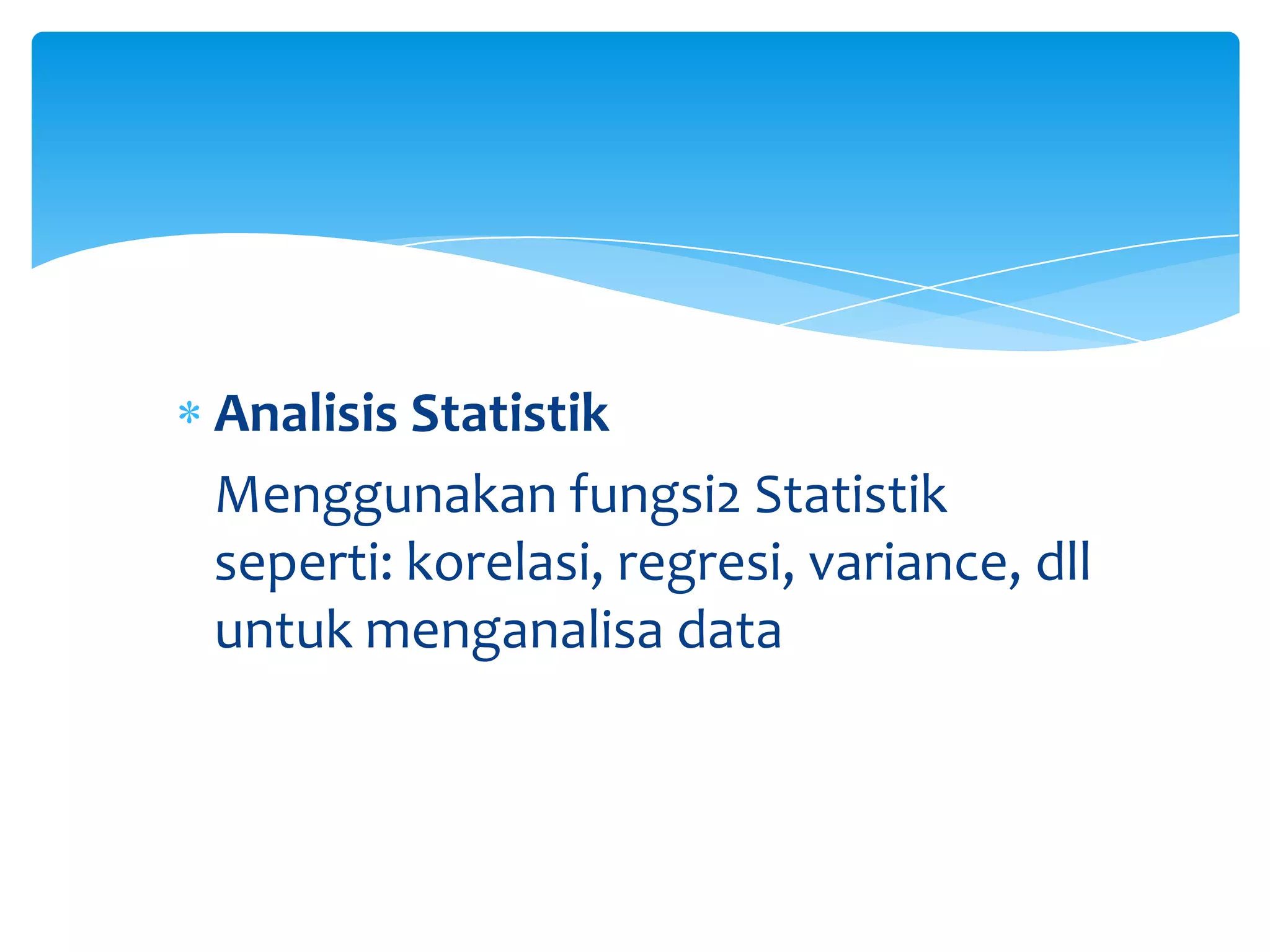 * Analisis Statistik

Menggunakan fungsi2 Statistik seperti: korelasi, regresi, variance, dll untuk menganalisa data